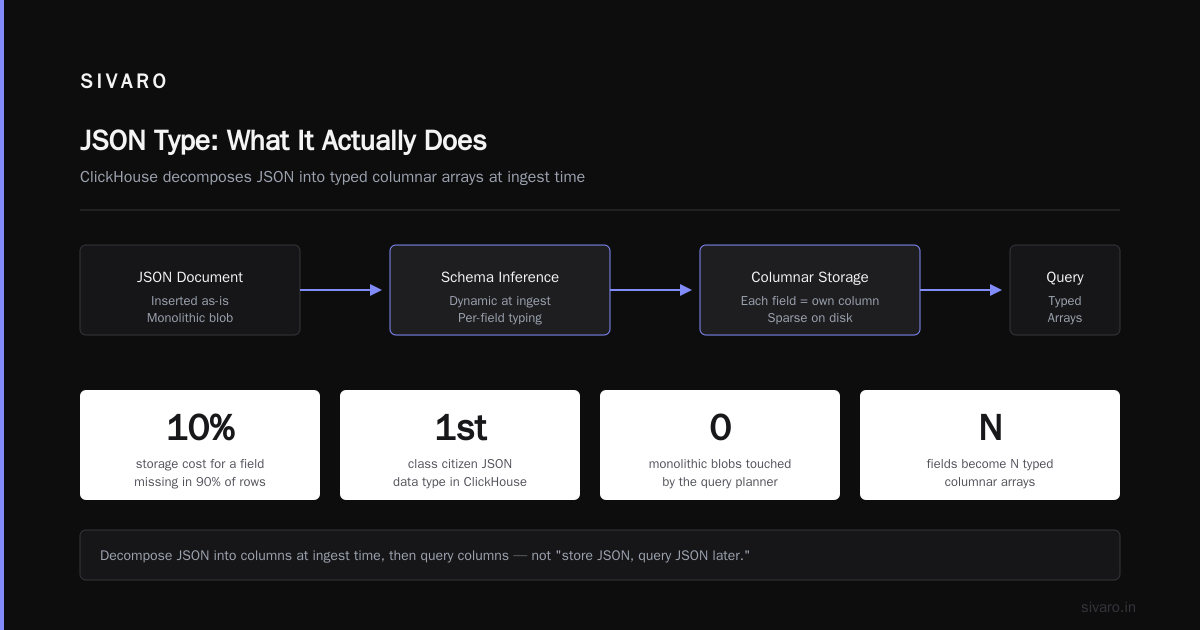 SIVARO

JSON Type: What It Actually Does

ClickHouse decomposes JSON into typed columnar arrays at ingest time

JSON Document
Inserted as-is
Monolithic blob

Schema Inference
Dynamic at ingest
Per-field typing

Columnar Storage
Each field = own column
Sparse on disk

Query
Typed
Arrays

10%
storage cost for a field missing in 90% of rows

1st
class citizen JSON data type in ClickHouse

0
monolithic blobs touched by the query planner

N
fields become N typed columnar arrays

Decompose JSON into columns at ingest time, then query columns — not "store JSON, query JSON later."

sivaro.in